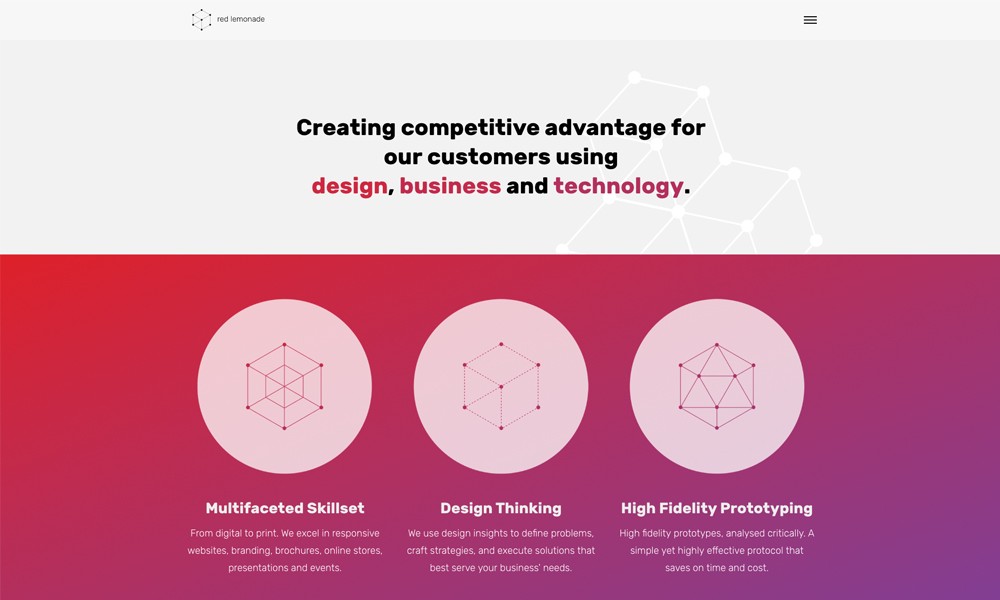 red lemonade

Creating competitive advantage for our customers using design, business and technology.

Multifaceted Skillset

From digital to print. We excel in responsive websites, branding, brochures, online stores, presentations and events.

Design Thinking

We use design insights to define problems, craft strategies, and execute solutions that best serve your business' needs.

High Fidelity Prototyping

High fidelity prototypes, analysed critically. A simple yet highly effective protocol that saves on time and cost.